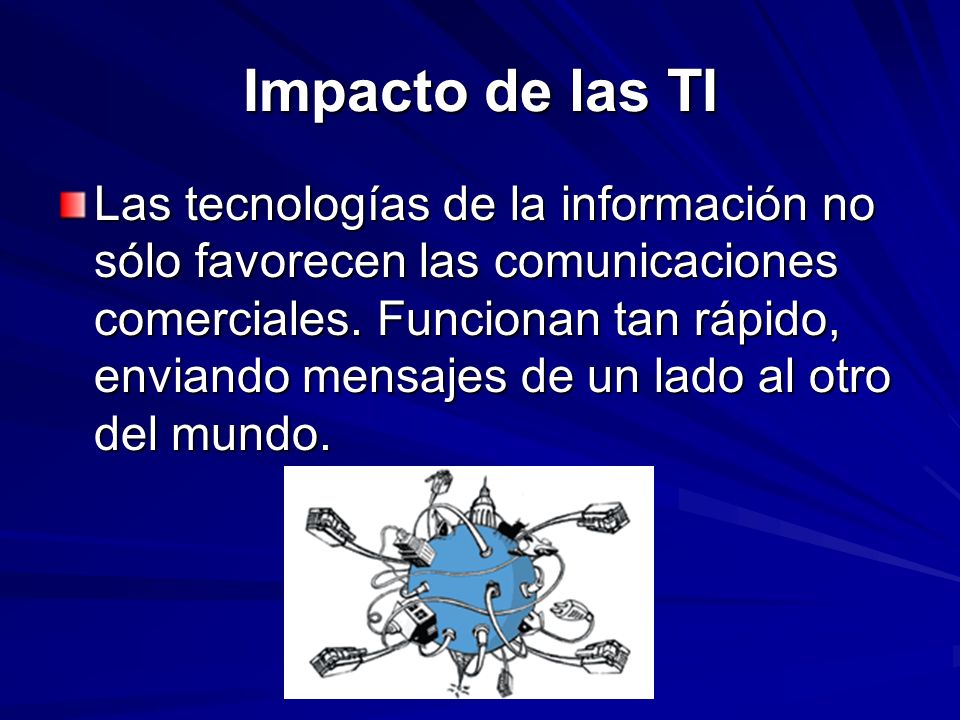 Impacto de las TI

Las tecnologías de la información no sólo favorecen las comunicaciones comerciales. Funcionan tan rápido, enviando mensajes de un lado al otro del mundo.